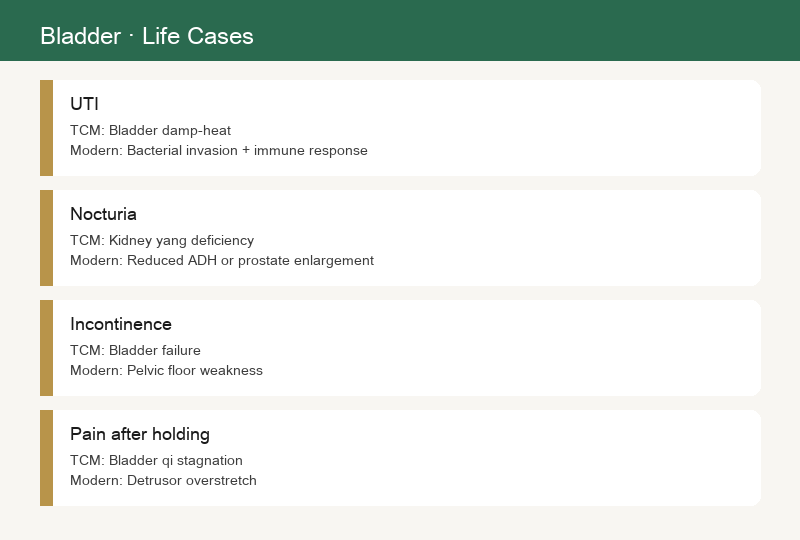 Bladder · Life Cases

UTI
TCM: Bladder damp-heat
Modern: Bacterial invasion + immune response

Nocturia
TCM: Kidney yang deficiency
Modern: Reduced ADH or prostate enlargement

Incontinence
TCM: Bladder failure
Modern: Pelvic floor weakness

Pain after holding
TCM: Bladder qi stagnation
Modern: Detrusor overstretch